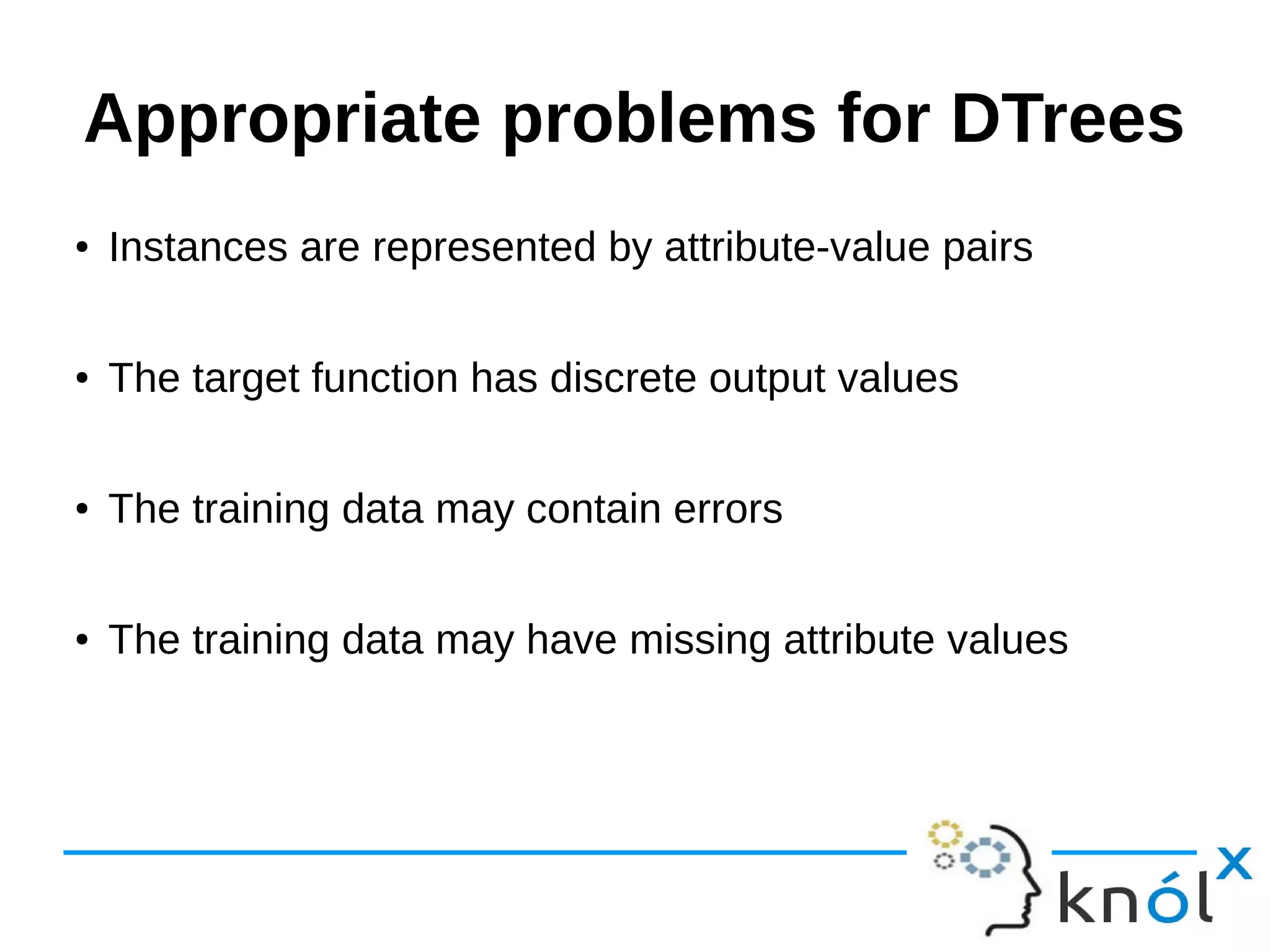 Appropriate problems for DTrees

• Instances are represented by attribute-value pairs

• The target function has discrete output values

• The training data may contain errors

• The training data may have missing attribute values

knólx